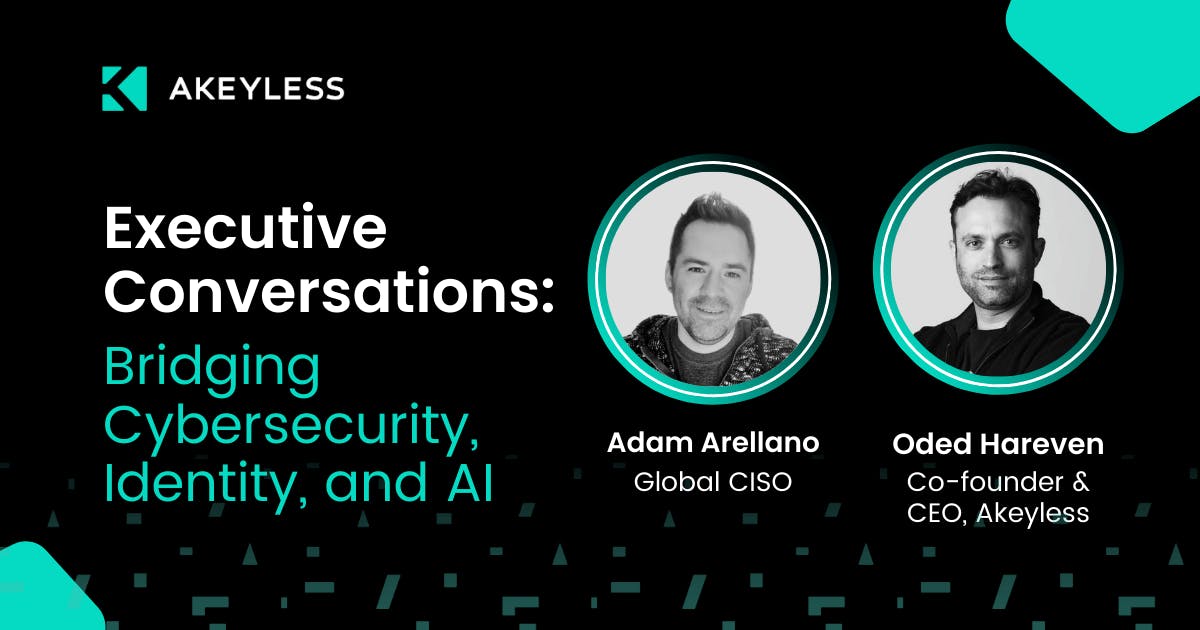 AKEYLESS

Executive Conversations:
Bridging Cybersecurity, Identity, and AI

Adam Arellano
Global CISO

Oded Hareven
Co-founder & CEO, Akeyless